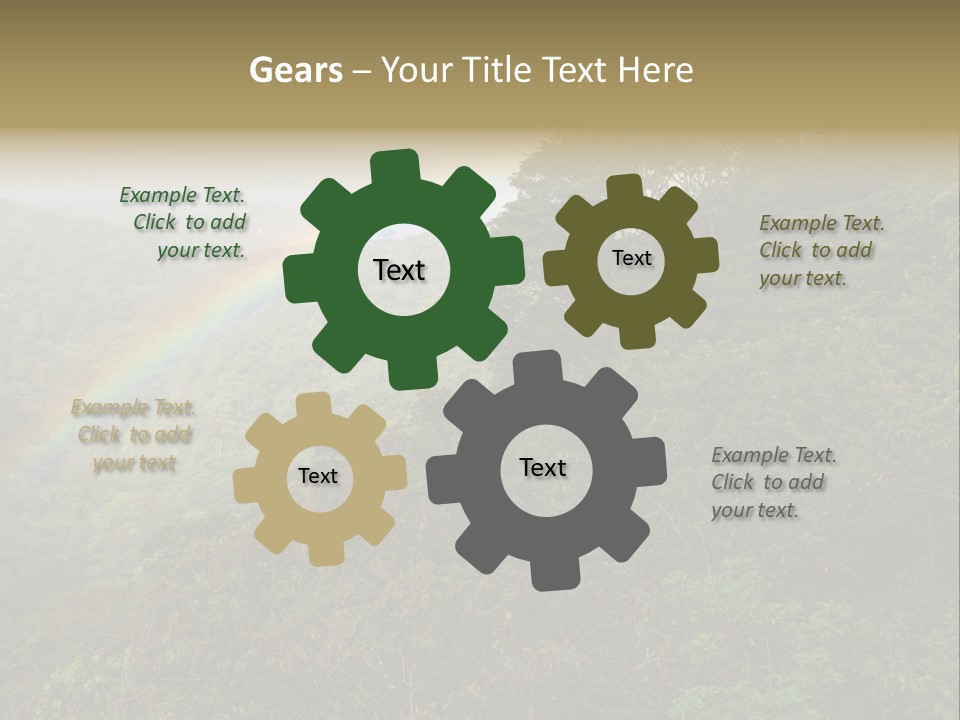 Gears – Your Title Text Here

Example Text. Click to add your text.

Text

Text

Example Text. Click to add your text.

Example Text. Click to add your text

Text

Text

Example Text. Click to add your text.